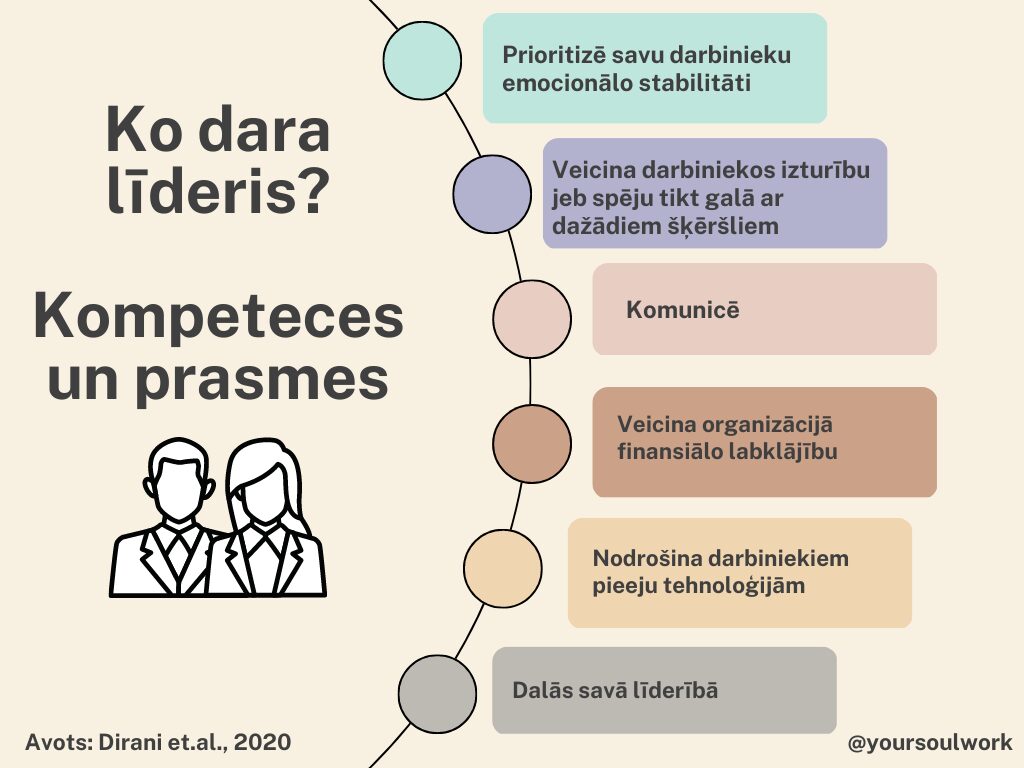 Ko dara līderis?

Kompeteces un prasmes

Prioritizē savu darbinieku emocionālo stabilitāti

Veicina darbiniekos izturību jeb spēju tikt galā ar dažādiem šķēršliem

Komunicē

Veicina organizācijā finansiālo labklājību

Nodrošina darbiniekiem pieeju tehnoloģijām

Dalās savā līderībā

Avots: Dirani et.al., 2020

@yoursoulwork